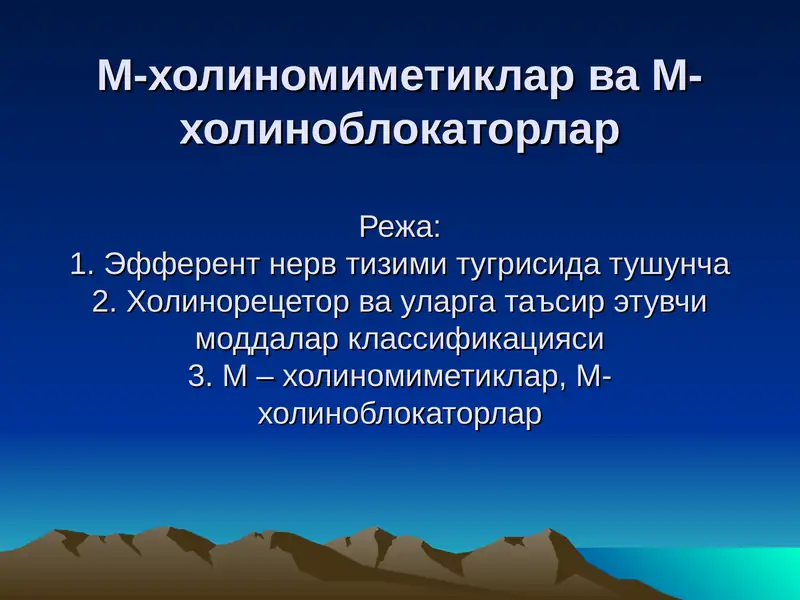 М-холиномиметиклар ва М-холиноблокаторлар

Режа:
1. Эфферент нерв тизими тугрисида тушунча
2. Холинорецетор ва уларга таъсир этувчи моддалар классификацияси
3. М – холиномиметиклар, М-холиноблокаторлар